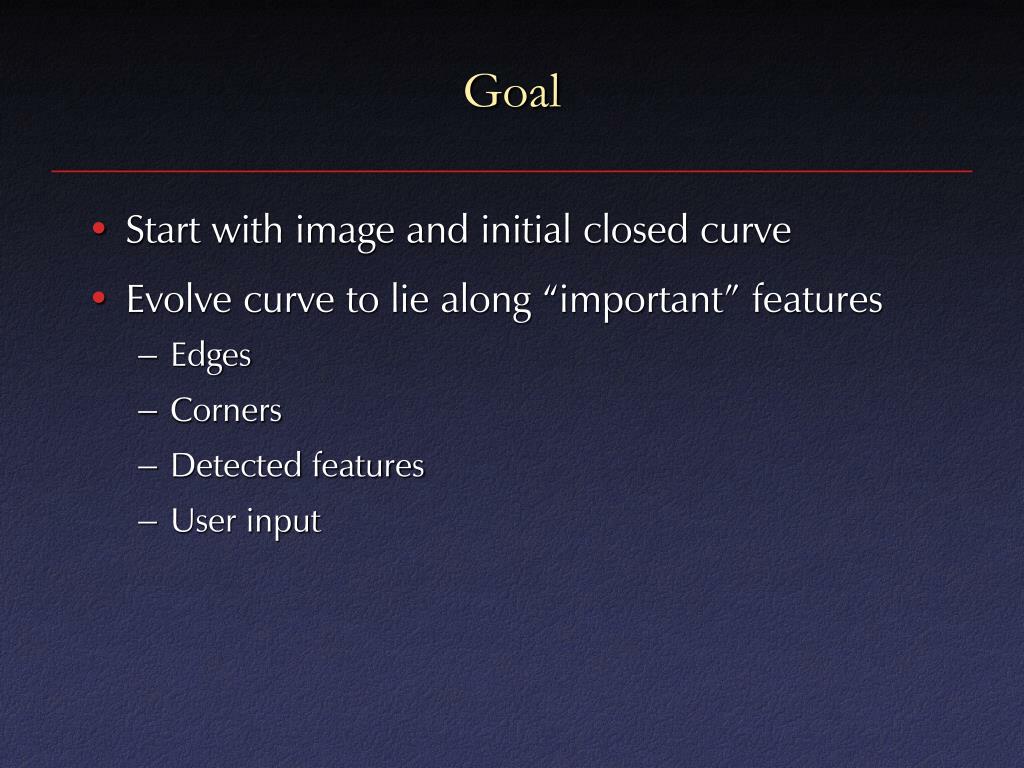 Goal

• Start with image and initial closed curve
• Evolve curve to lie along “important” features
– Edges
– Corners
– Detected features
– User input